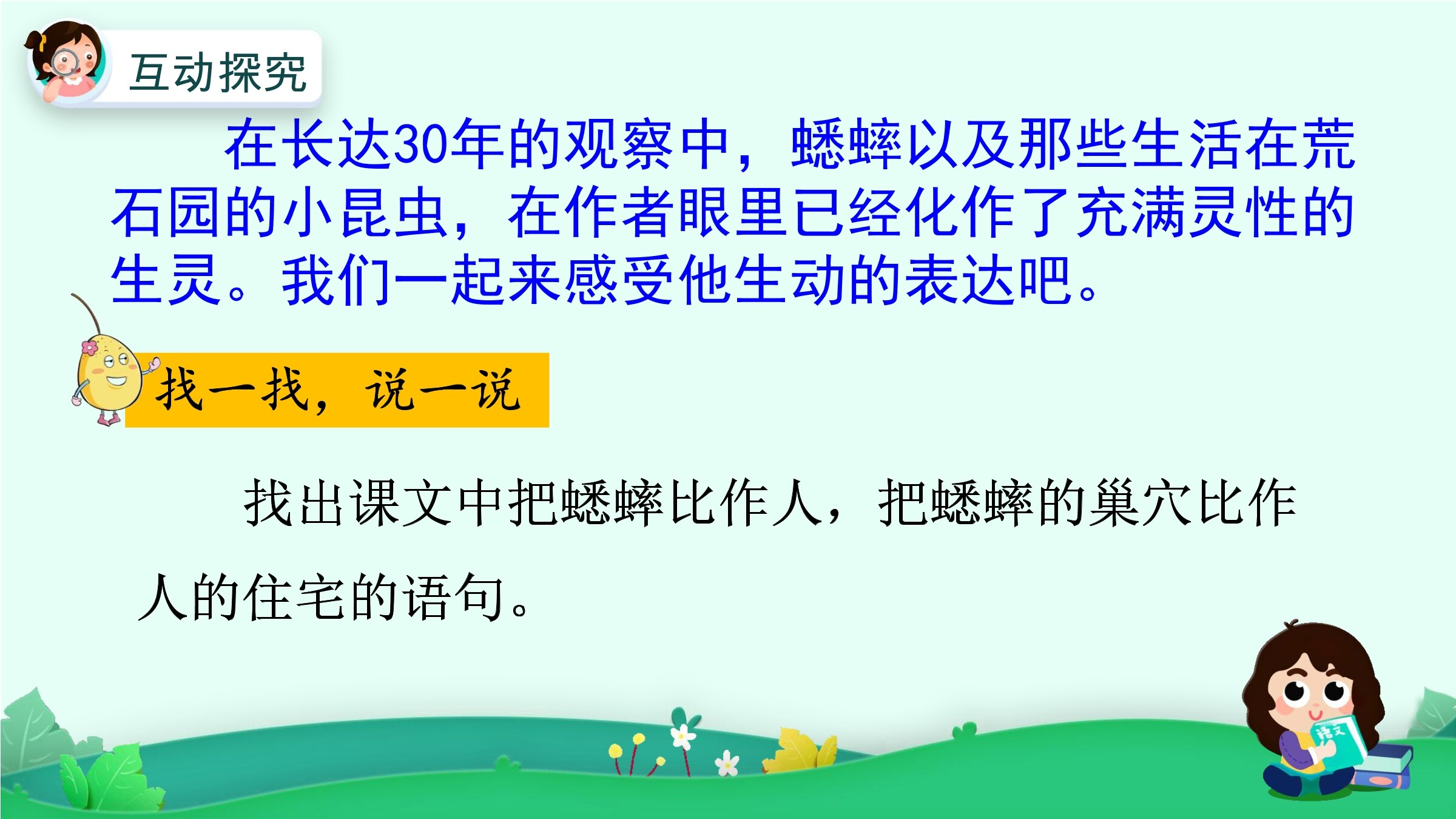 互动探究

在长达30年的观察中，蟋蟀以及那些生活在荒石园的小昆虫，在作者眼里已经化作了充满灵性的生灵。我们一起来感受他生动的表达吧。

找一找，说一说

找出课文中把蟋蟀比作人，把蟋蟀的巢穴比作人的住宅的语句。

语文